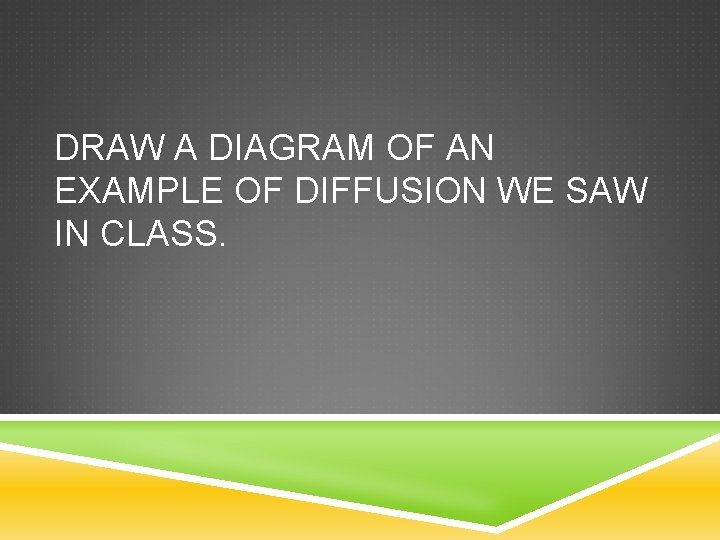 DRAW A DIAGRAM OF AN EXAMPLE OF DIFFUSION WE SAW IN CLASS.